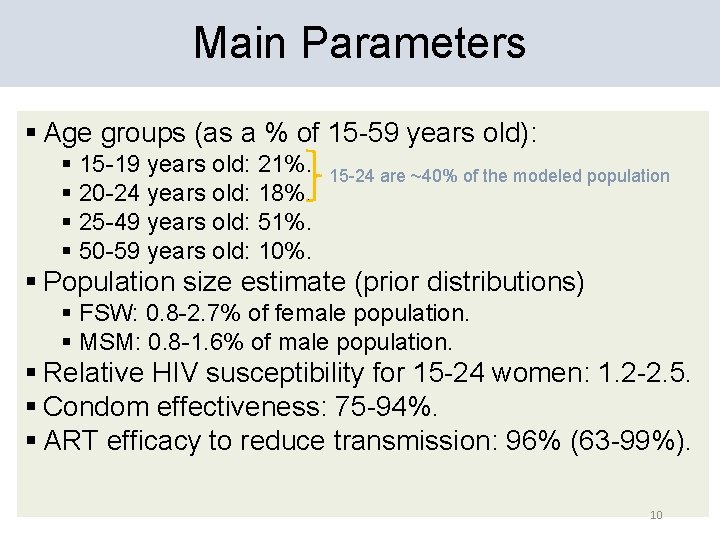 Main Parameters

▪ Age groups (as a % of 15-59 years old):
▪ 15-19 years old: 21%.
▪ 20-24 years old: 18%.
15-24 are ~40% of the modeled population
▪ 25-49 years old: 51%.
▪ 50-59 years old: 10%.
▪ Population size estimate (prior distributions)
▪ FSW: 0.8-2.7% of female population.
▪ MSM: 0.8-1.6% of male population.
▪ Relative HIV susceptibility for 15-24 women: 1.2-2.5.
▪ Condom effectiveness: 75-94%.
▪ ART efficacy to reduce transmission: 96% (63-99%).

10